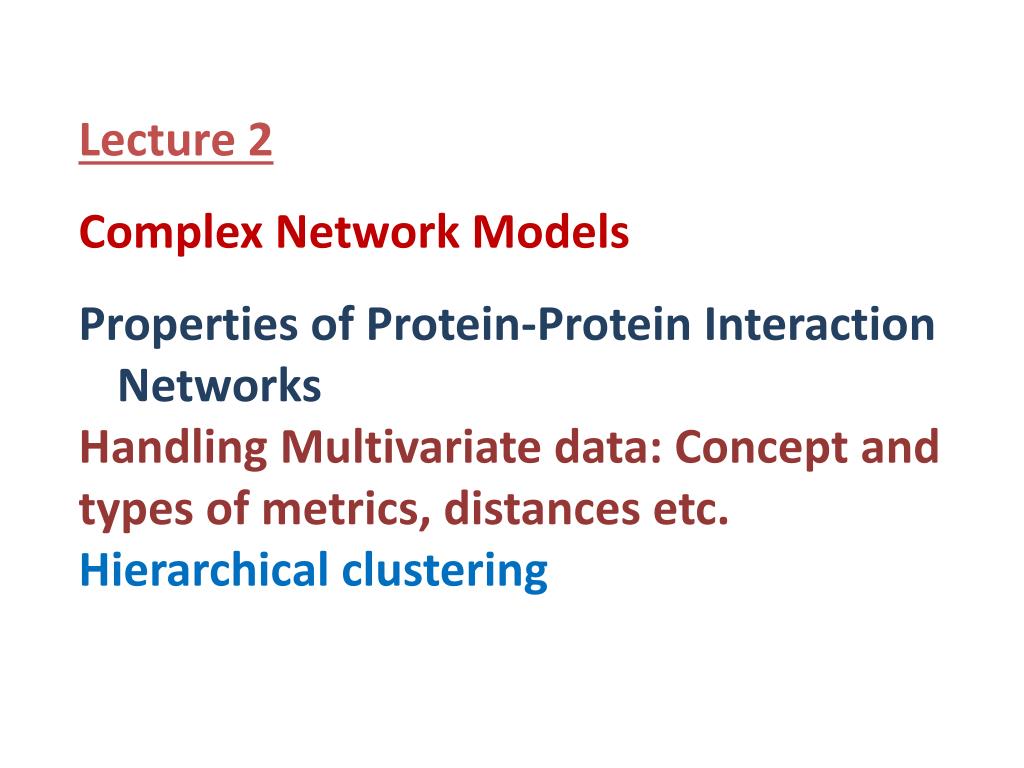 Lecture 2

Complex Network Models

Properties of Protein-Protein Interaction Networks

Handling Multivariate data: Concept and types of metrics, distances etc.

Hierarchical clustering